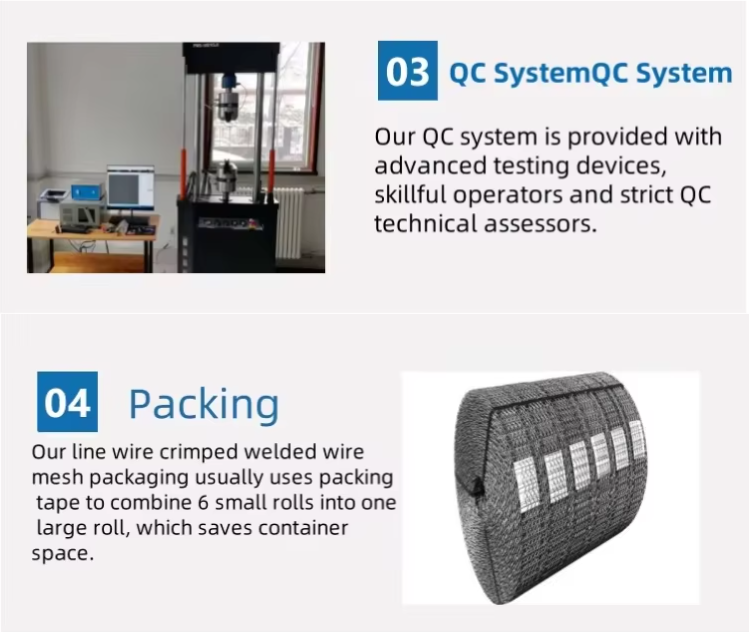 03 QC SystemQC System

Our QC system is provided with advanced testing devices, skillful operators and strict QC technical assessors.

04 Packing

Our line wire crimped welded wire mesh packaging usually uses packing tape to combine 6 small rolls into one large roll, which saves container space.